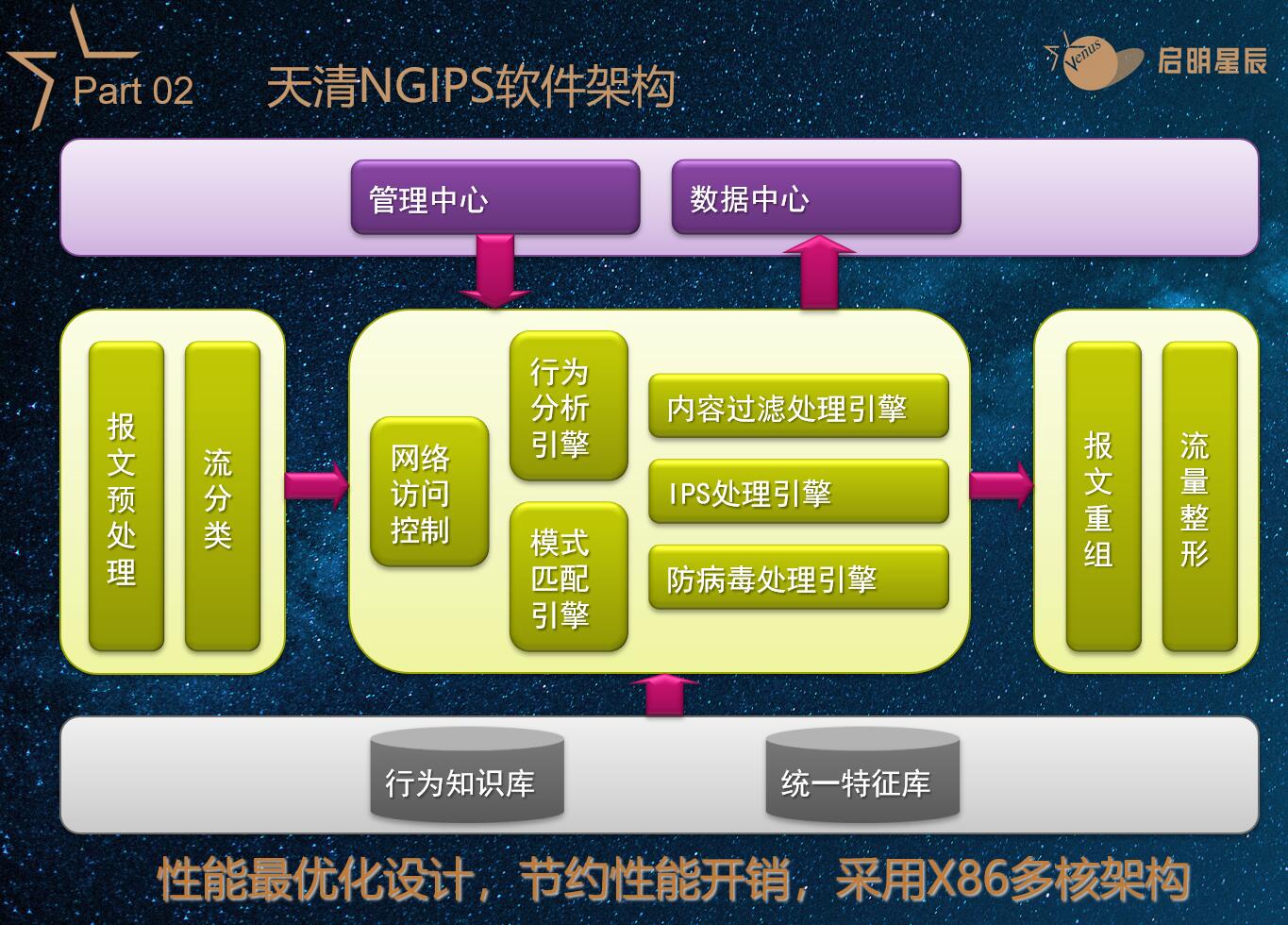 Part 02 天清NGIPS软件架构

Venus 启明星辰

管理中心

数据中心

报文预处理

流分类

网络访问控制

行为分析引擎

模式匹配引擎

内容过滤处理引擎

IPS处理引擎

防病毒处理引擎

报文重组

流量整形

行为知识库

统一特征库

性能最优化设计，节约性能开销，采用X86多核架构